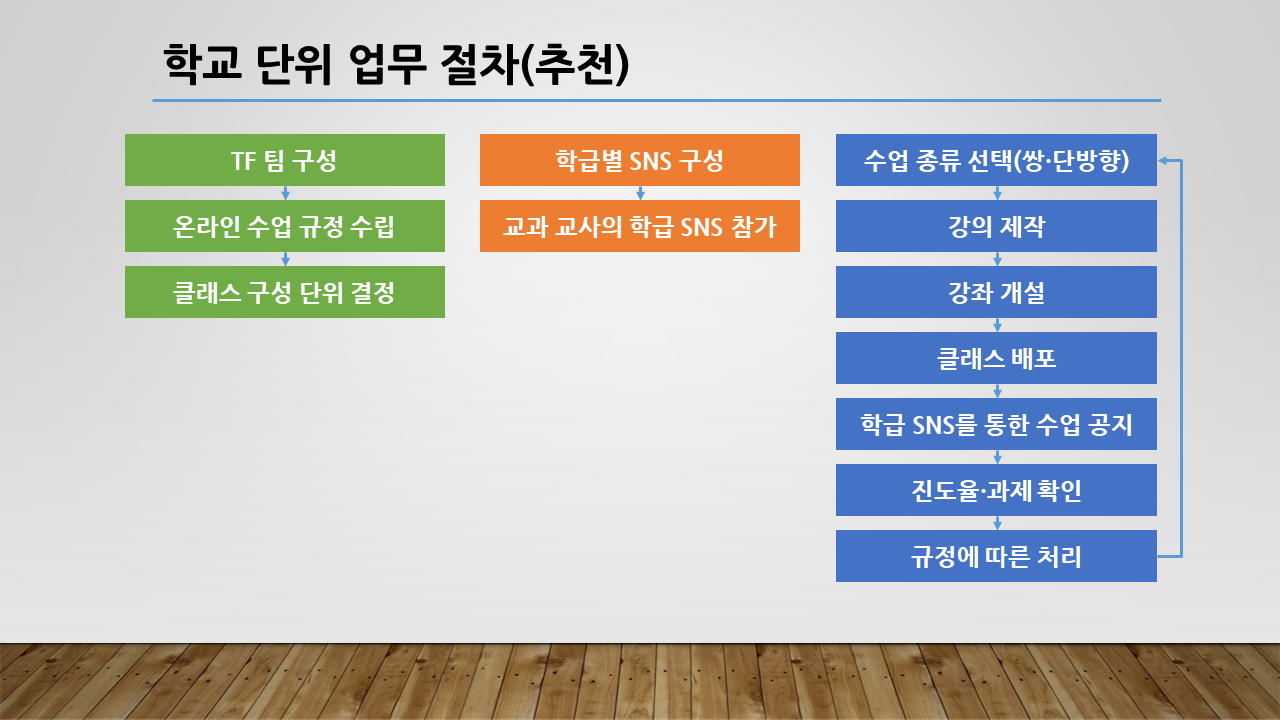 학교 단위 업무 절차(추천)

TF 팀 구성

온라인 수업 규정 수립

클래스 구성 단위 결정

학급별 SNS 구성

교과 교사의 학급 SNS 참가

수업 종류 선택(쌍·단방향)

강의 제작

강좌 개설

클래스 배포

학급 SNS를 통한 수업 공지

진도율·과제 확인

규정에 따른 처리